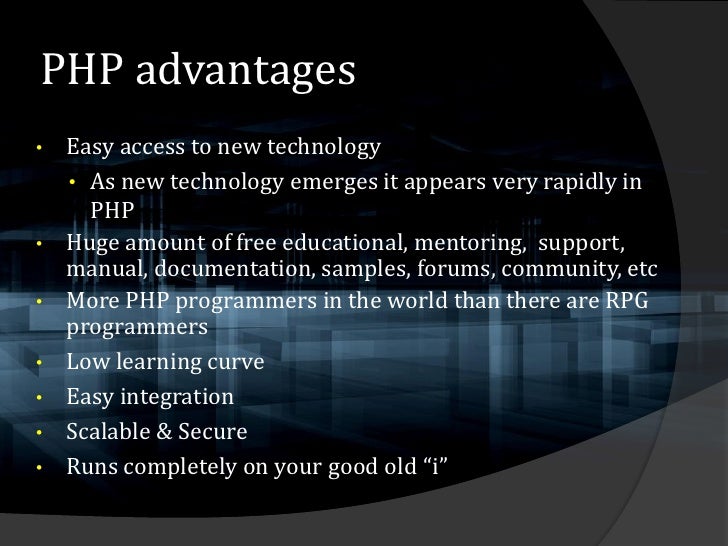 PHP advantages

• Easy access to new technology
  • As new technology emerges it appears very rapidly in PHP
• Huge amount of free educational, mentoring, support, manual, documentation, samples, forums, community, etc
• More PHP programmers in the world than there are RPG programmers
• Low learning curve
• Easy integration
• Scalable & Secure
• Runs completely on your good old “i”